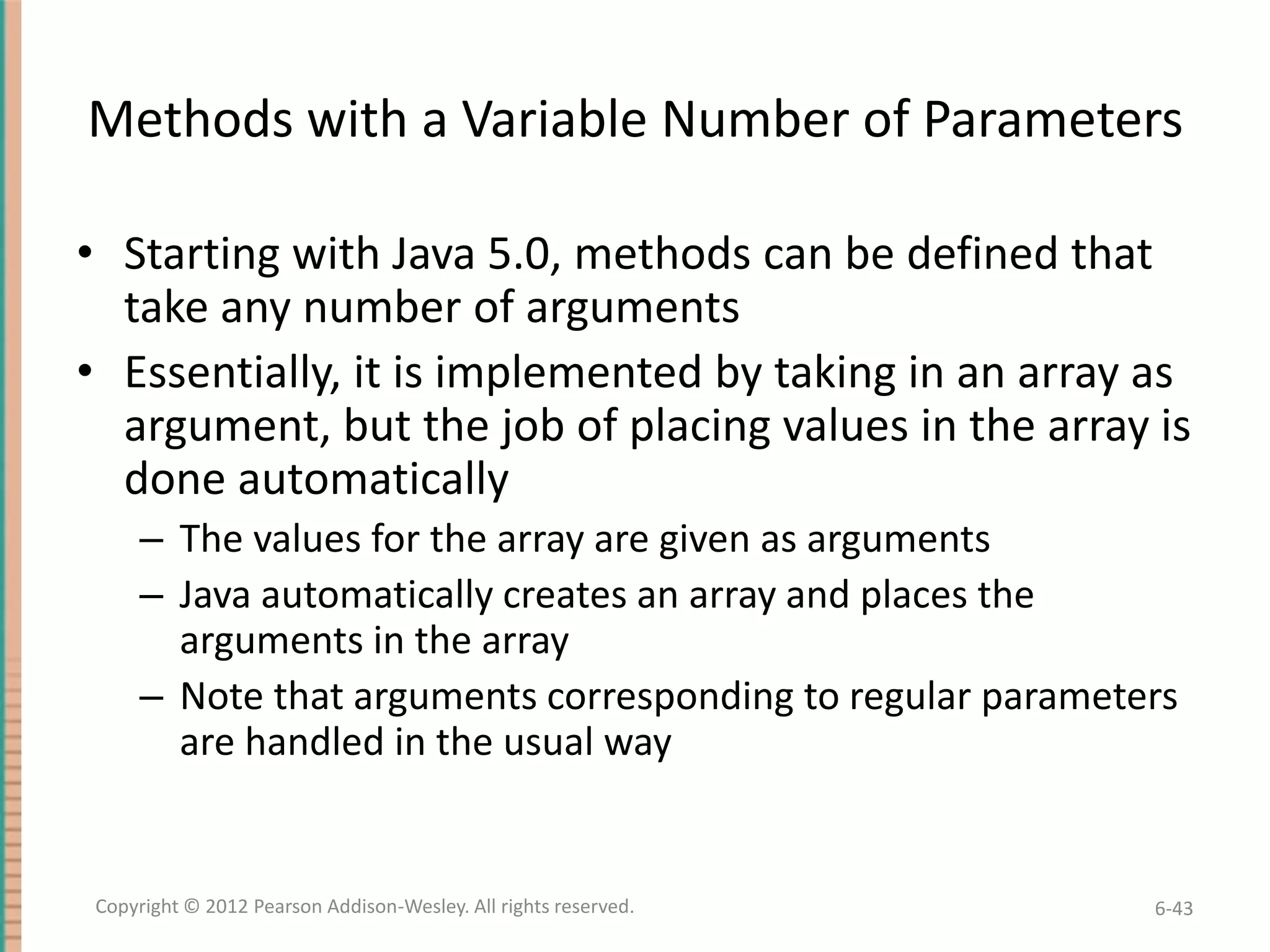 Methods with a Variable Number of Parameters

• Starting with Java 5.0, methods can be defined that take any number of arguments
• Essentially, it is implemented by taking in an array as argument, but the job of placing values in the array is done automatically
 – The values for the array are given as arguments
 – Java automatically creates an array and places the arguments in the array
 – Note that arguments corresponding to regular parameters are handled in the usual way

Copyright © 2012 Pearson Addison-Wesley. All rights reserved.

6-43